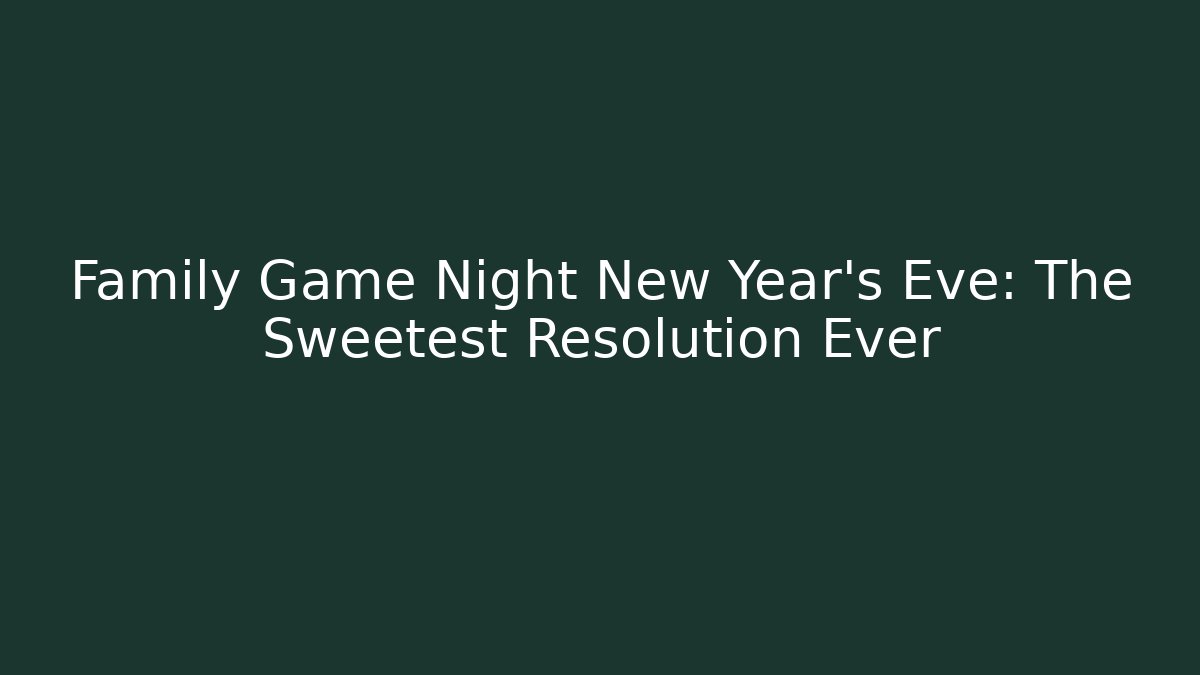 Family Game Night New Year's Eve: The Sweetest Resolution Ever